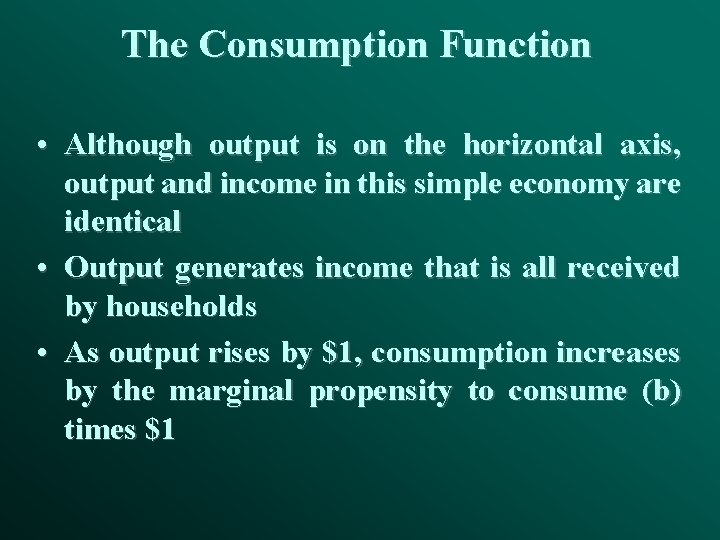 The Consumption Function

• Although output is on the horizontal axis, output and income in this simple economy are identical

• Output generates income that is all received by households

• As output rises by \$1, consumption increases by the marginal propensity to consume (b) times \$1